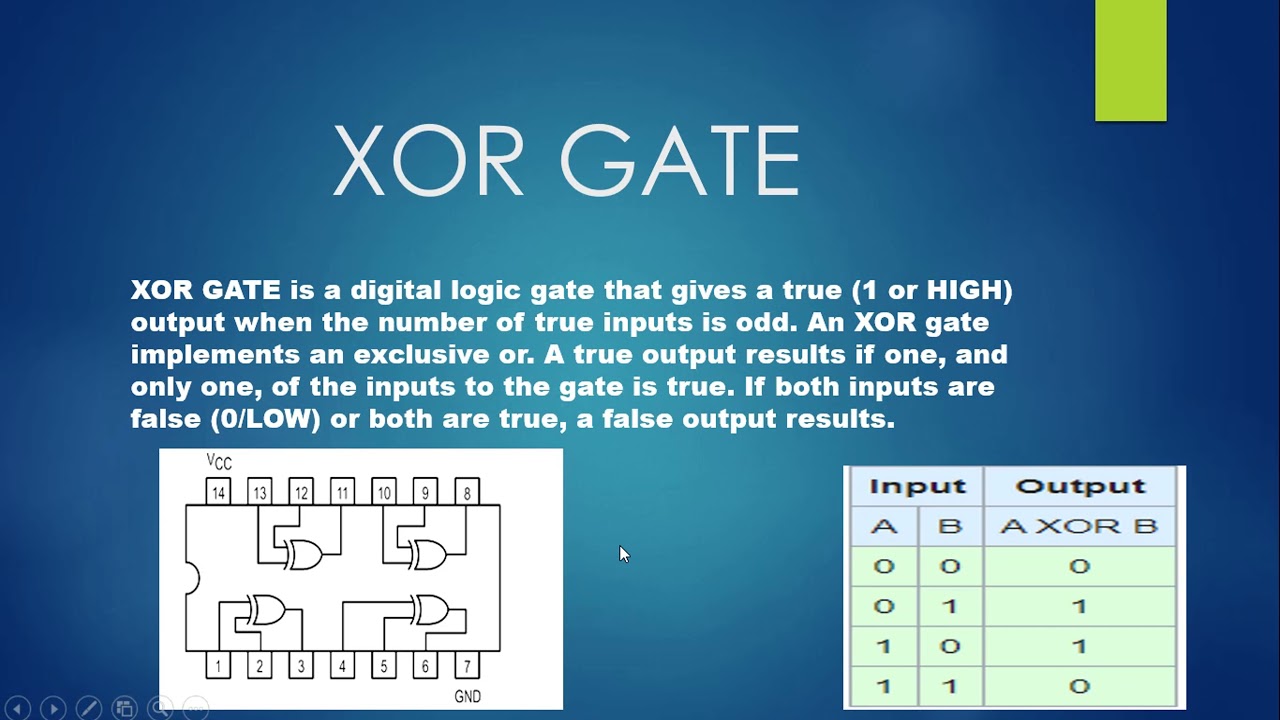 XOR GATE

XOR GATE is a digital logic gate that gives a true (1 or HIGH) output when the number of true inputs is odd. An XOR gate implements an exclusive or. A true output results if one, and only one, of the inputs to the gate is true. If both inputs are false (0/LOW) or both are true, a false output results.

$V_{CC}$
14 13 12 11 10 9 8
1 2 3 4 5 6 7
GND

| Input | | Output |
|---|---|---|
| A | B | A XOR B |
| 0 | 0 | 0 |
| 0 | 1 | 1 |
| 1 | 0 | 1 |
| 1 | 1 | 0 |